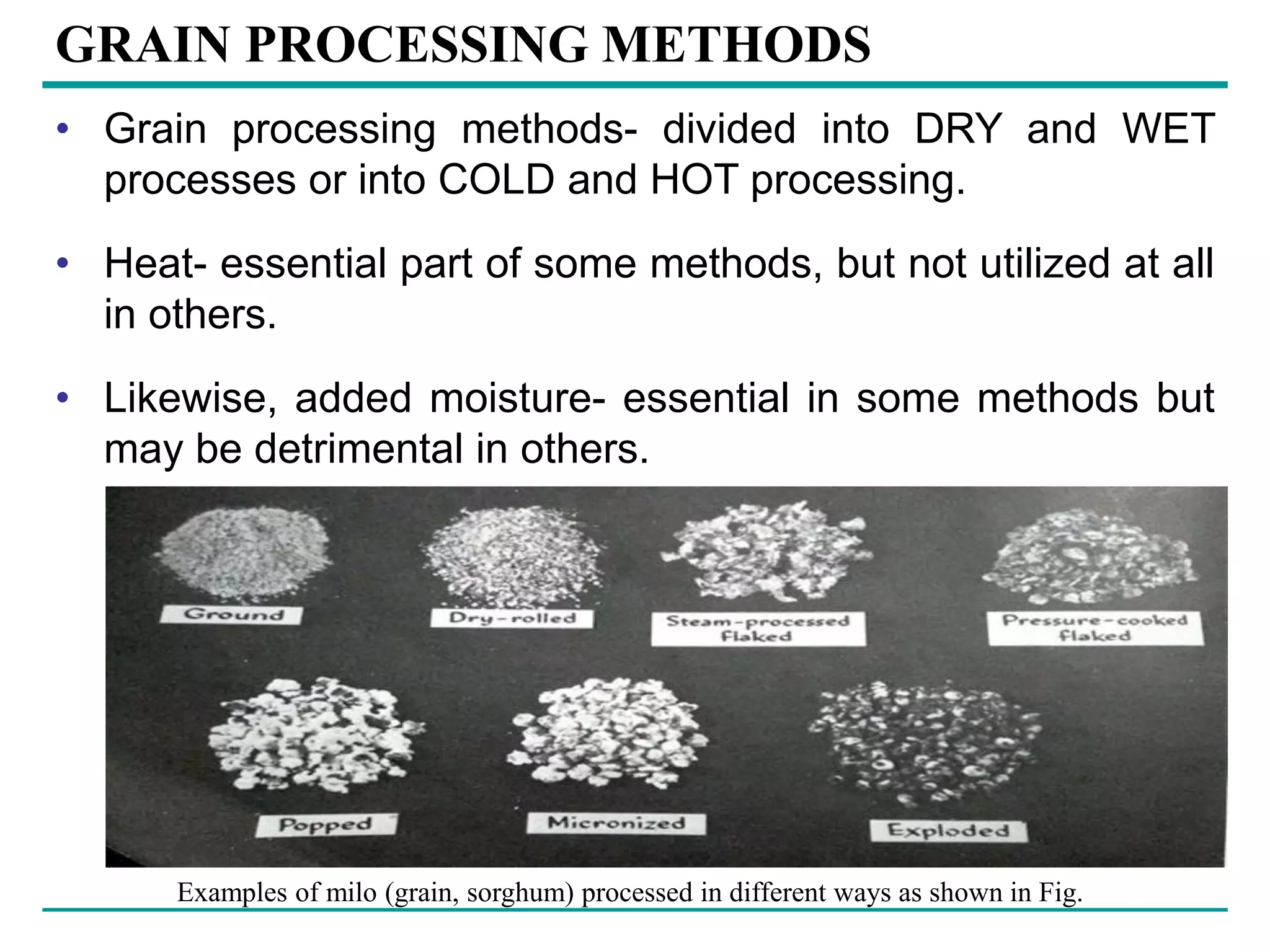 GRAIN PROCESSING METHODS

• Grain processing methods- divided into DRY and WET processes or into COLD and HOT processing.

• Heat- essential part of some methods, but not utilized at all in others.

• Likewise, added moisture- essential in some methods but may be detrimental in others.

Ground

Dry-rolled

Steam-processed flaked

Pressure-cooked flaked

Popped

Micronized

Exploded

Examples of milo (grain, sorghum) processed in different ways as shown in Fig.